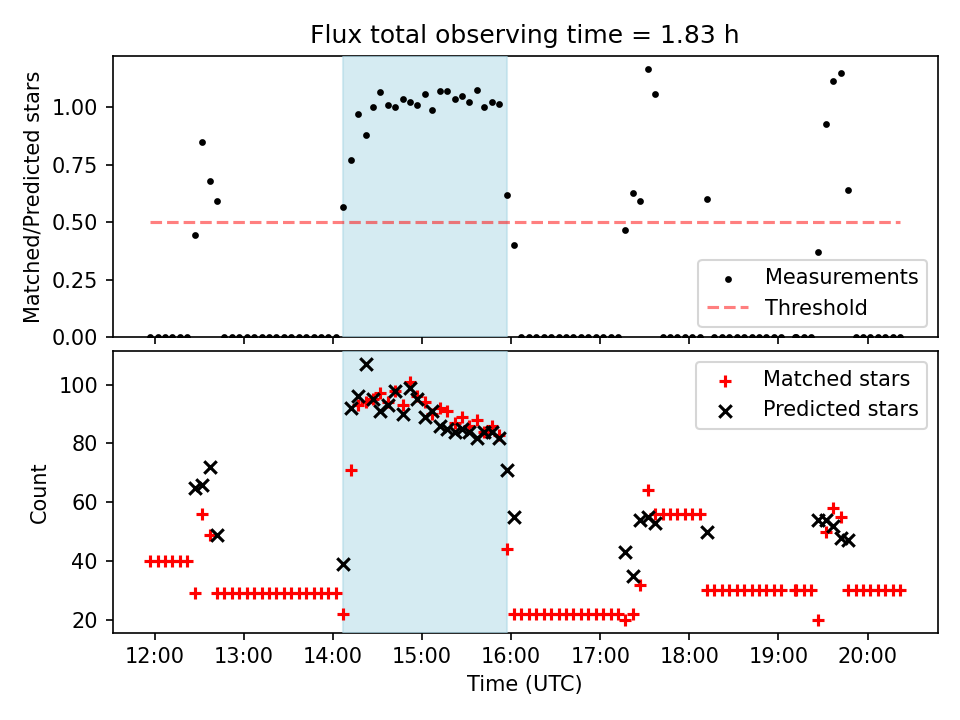 Flux total observing time = 1.83 h

Matched/Predicted stars
1.00
0.75
0.50
0.25
0.00

Measurements
Threshold

Count
100
80
60
40
20

Matched stars
Predicted stars

12:00
13:00
14:00
15:00
16:00
17:00
18:00
19:00
20:00
Time (UTC)